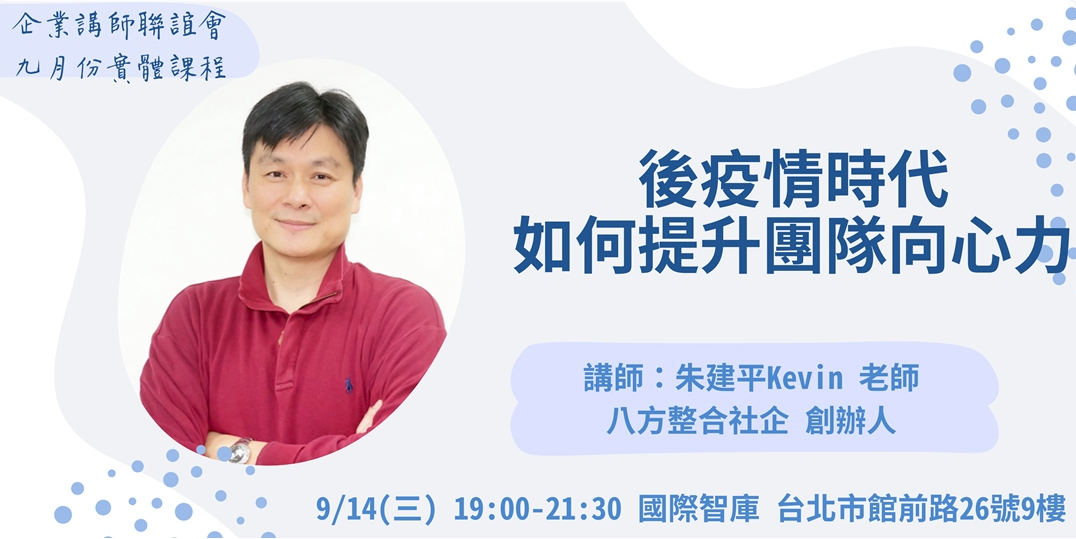 企業講師聯誼會
九月份實體課程

後疫情時代
如何提升團隊向心力

講師：朱建平Kevin 老師
八方整合社企 創辦人

9/14(三) 19:00-21:30 國際智庫 台北市館前路26號9樓